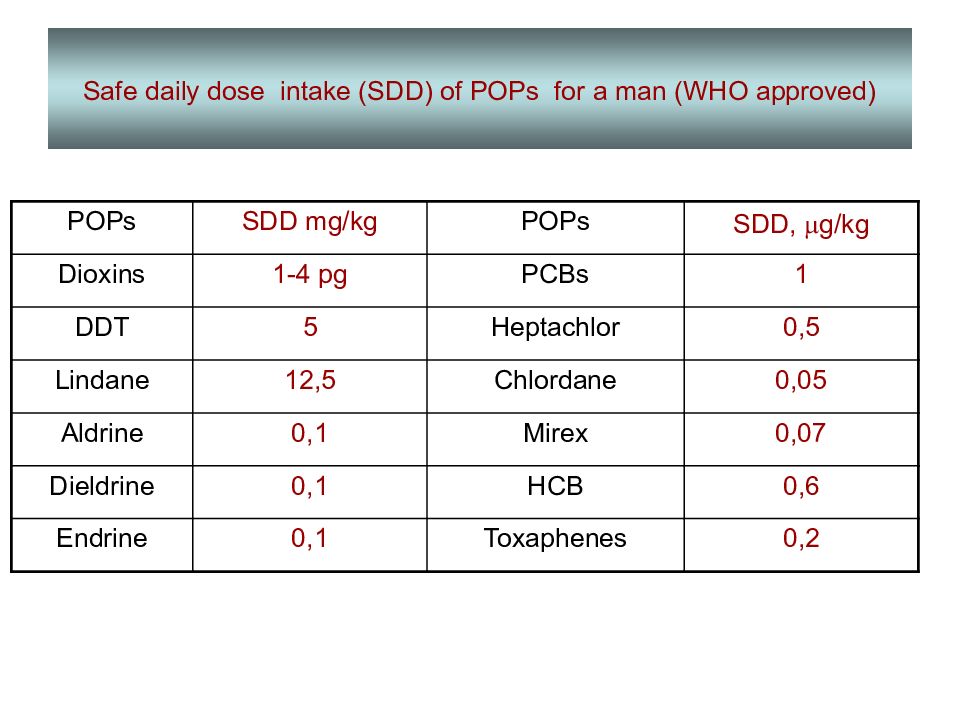 Safe daily dose intake (SDD) of POPs for a man (WHO approved)

| POPs | SDD mg/kg | POPs | SDD, μg/kg |
|---|---|---|---|
| Dioxins | 1-4 pg | PCBs | 1 |
| DDT | 5 | Heptachlor | 0,5 |
| Lindane | 12,5 | Chlordane | 0,05 |
| Aldrine | 0,1 | Mirex | 0,07 |
| Dieldrine | 0,1 | HCB | 0,6 |
| Endrine | 0,1 | Toxaphenes | 0,2 |